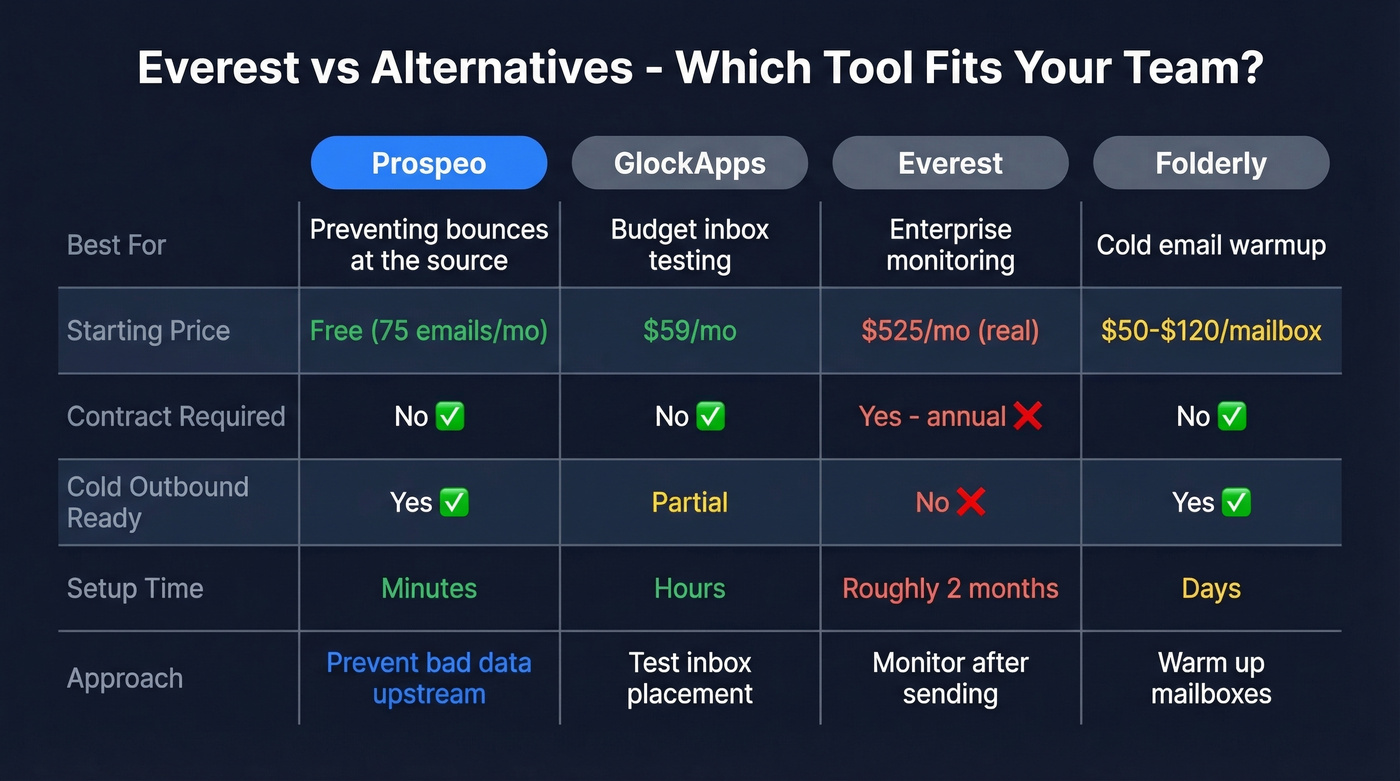 Everest vs Alternatives - Which Tool Fits Your Team?

| | Prospeo | GlockApps | Everest | Folderly |
|---|---|---|---|---|
| Best For | Preventing bounces at the source | Budget inbox testing | Enterprise monitoring | Cold email warmup |
| Starting Price | Free (75 emails/mo) | \$59/mo | \$525/mo (real) | \$50-\$120/mailbox |
| Contract Required | No ✅ | No ✅ | Yes - annual ❌ | No ✅ |
| Cold Outbound Ready | Yes ✅ | Partial | No ❌ | Yes ✅ |
| Setup Time | Minutes | Hours | Roughly 2 months | Days |
| Approach | Prevent bad data upstream | Test inbox placement | Monitor after sending | Warm up mailboxes |